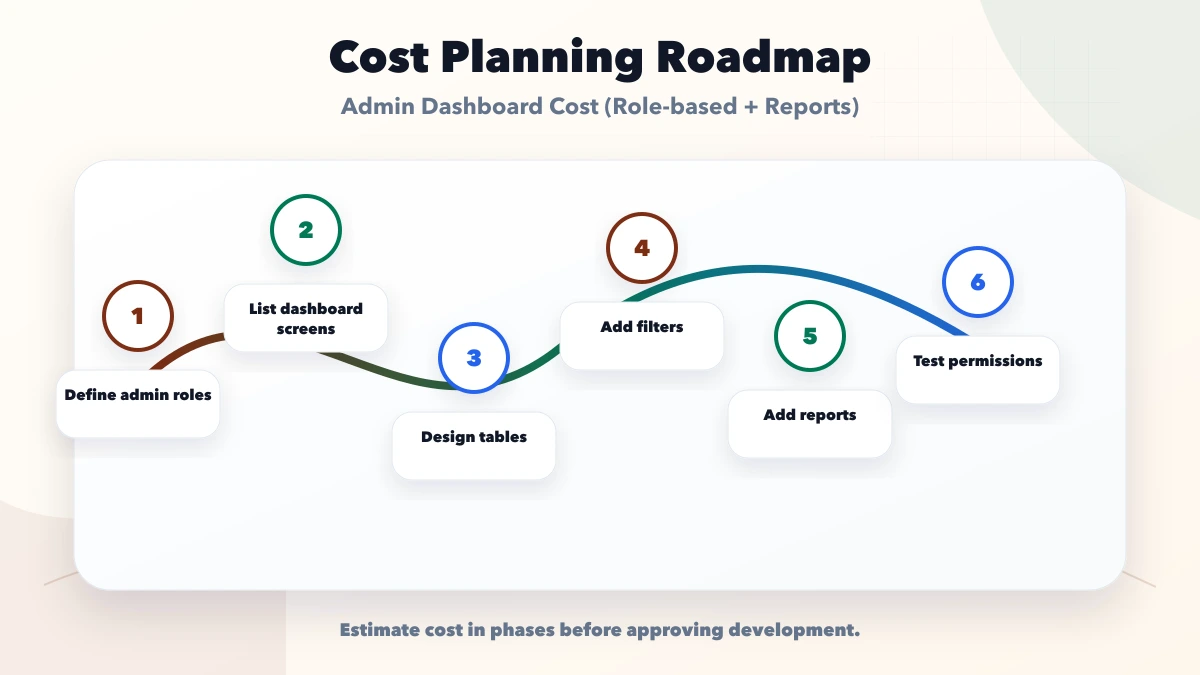 Cost Planning Roadmap

Admin Dashboard Cost (Role-based + Reports)

1

Define admin roles

2

List dashboard screens

3

Design tables

4

Add filters

5

Add reports

6

Test permissions

Estimate cost in phases before approving development.